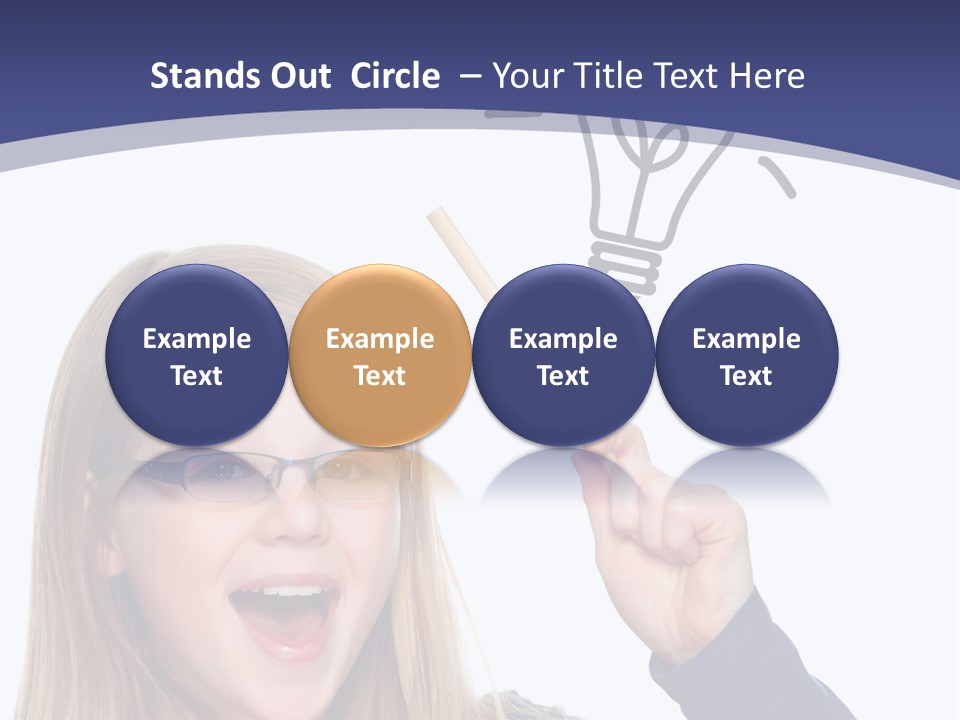 Stands Out Circle – Your Title Text Here

Example Text

Example Text

Example Text

Example Text